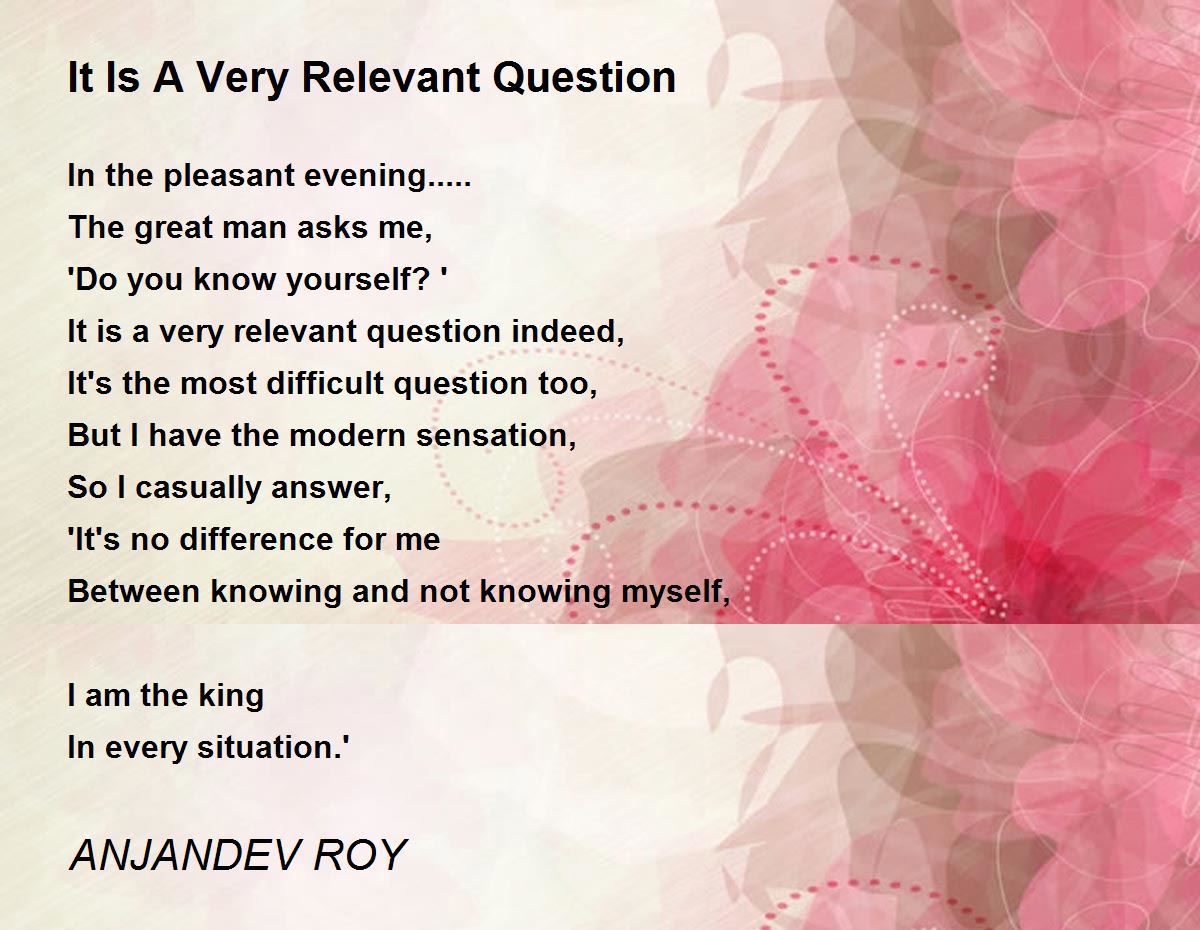 It Is A Very Relevant Question

In the pleasant evening.....
The great man asks me,
'Do you know yourself? '
It is a very relevant question indeed,
It's the most difficult question too,
But I have the modern sensation,
So I casually answer,
'It's no difference for me
Between knowing and not knowing myself,

I am the king
In every situation.'

ANJANDEV ROY